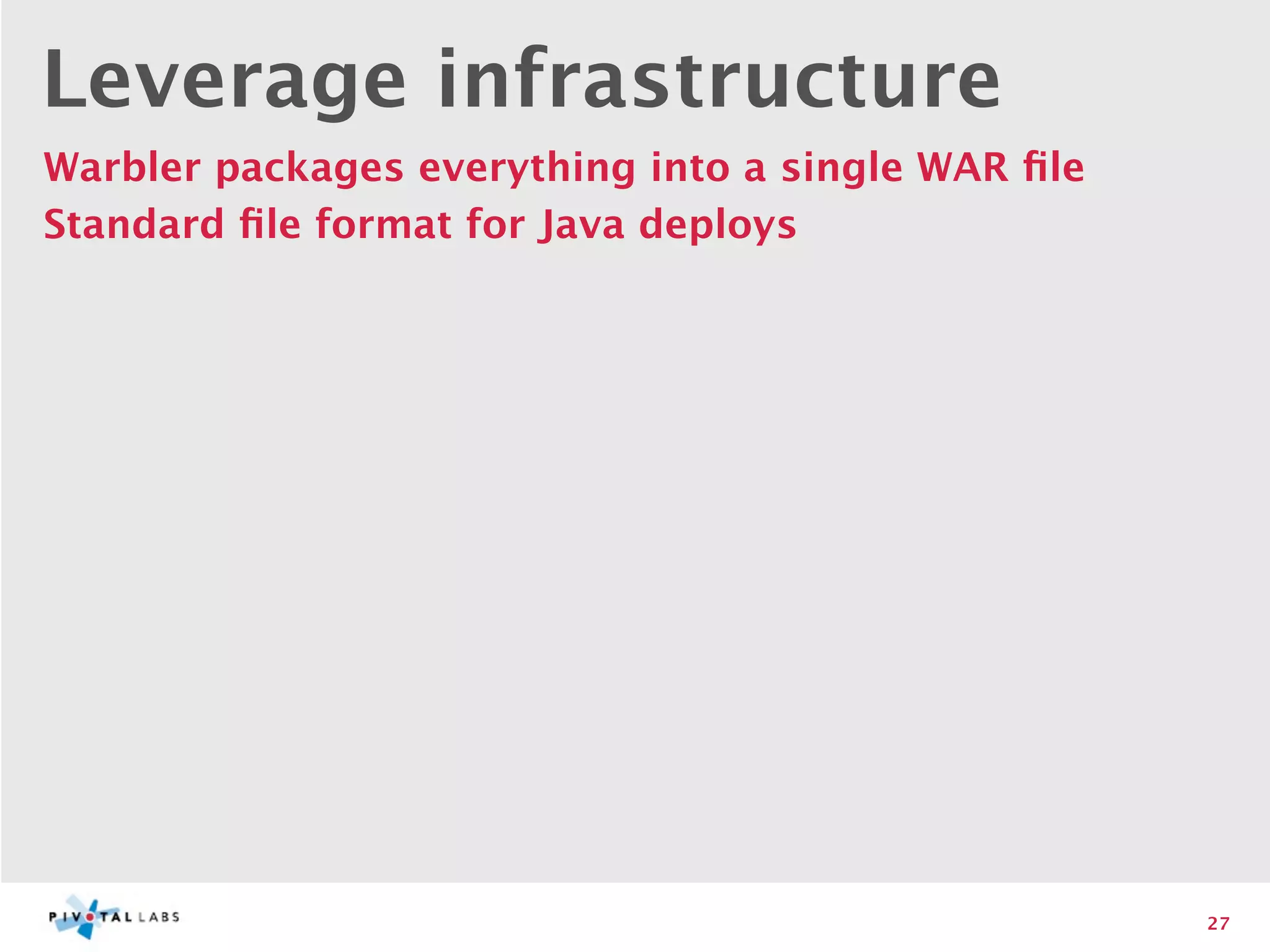 Leverage infrastructure

Warbler packages everything into a single WAR file
Standard file format for Java deploys

PIVOTAL LABS

27